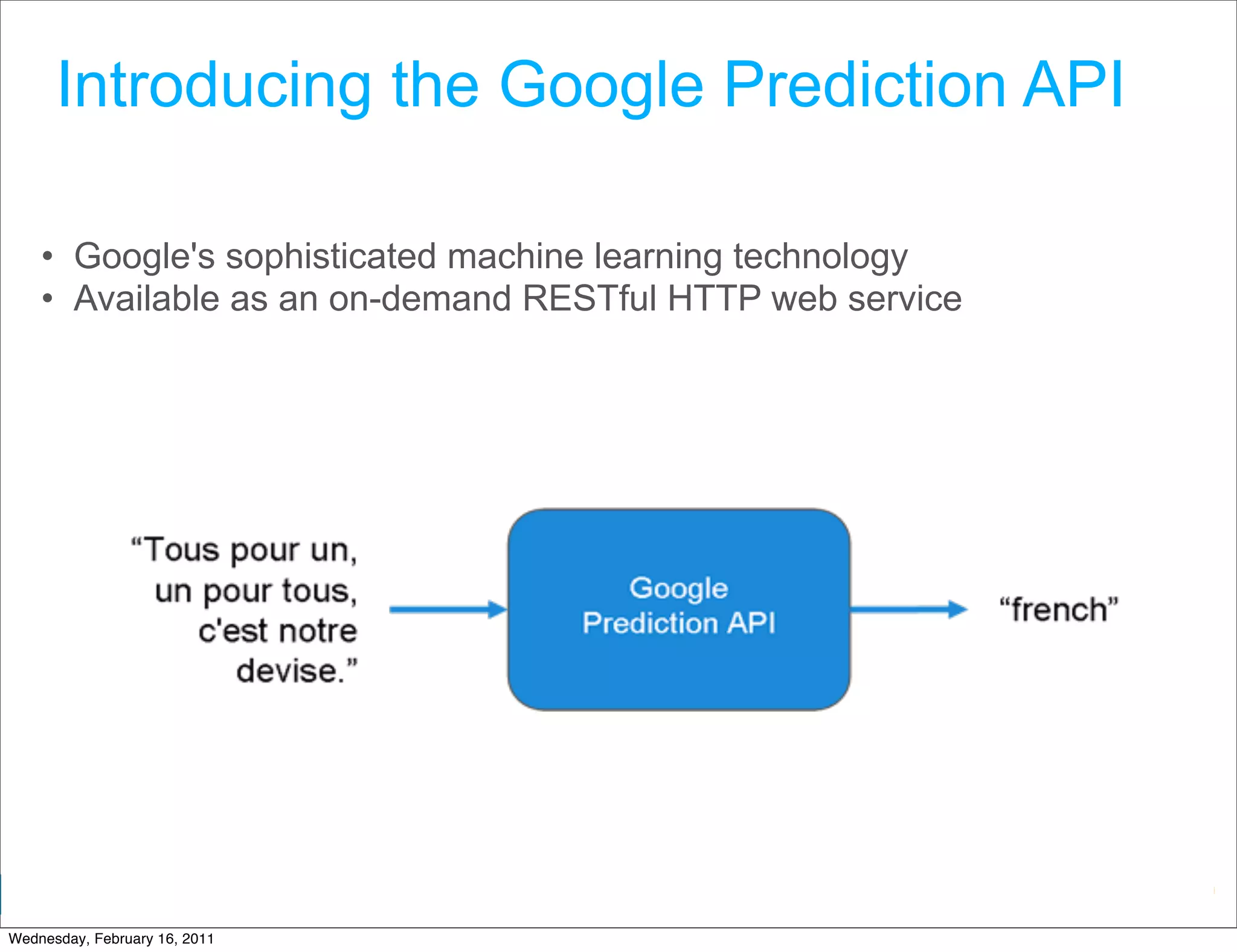 Introducing the Google Prediction API

• Google's sophisticated machine learning technology
• Available as an on-demand RESTful HTTP web service

“Tous pour un, un pour tous, c'est notre devise.”

Google Prediction API

“french”

Wednesday, February 16, 2011